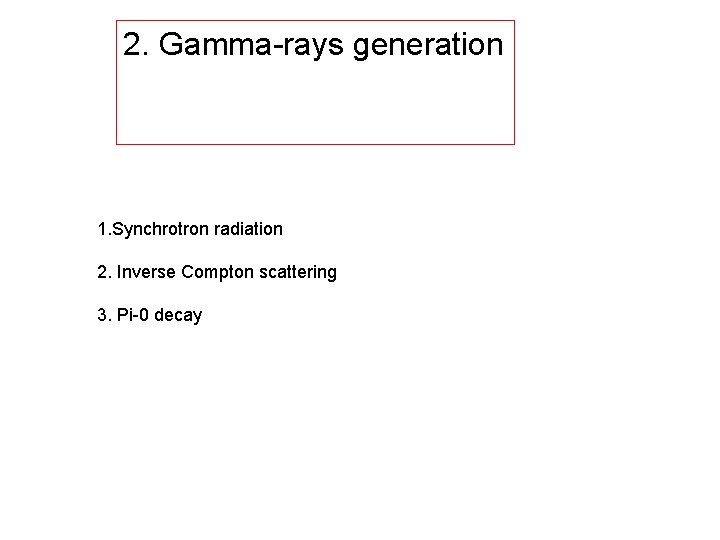 2. Gamma-rays generation

1.Synchrotron radiation

2. Inverse Compton scattering

3. Pi-0 decay